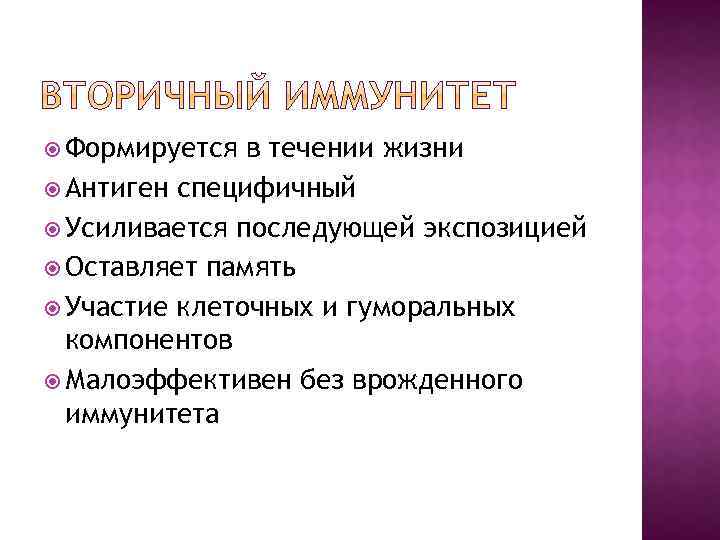 ВТОРИЧНЫЙ ИММУНИТЕТ

Формируется в течении жизни
Антиген специфичный
Усиливается последующей экспозицией
Оставляет память
Участие клеточных и гуморальных компонентов
Малоэффективен без врожденного иммунитета